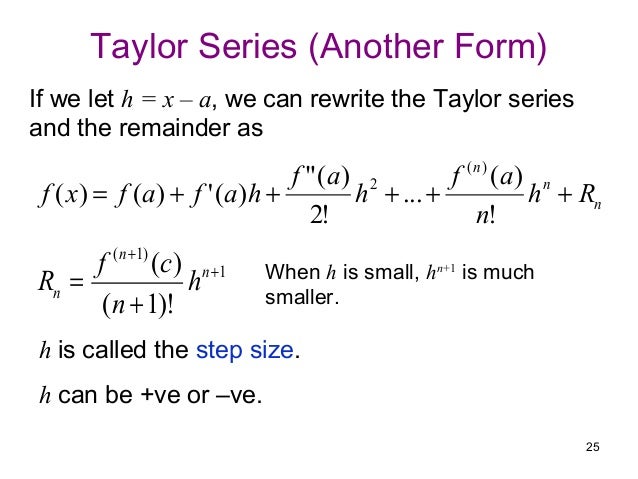 Taylor Series (Another Form)

If we let $h = x - a$, we can rewrite the Taylor series and the remainder as

$f(x) = f(a) + f'(a)h + \frac{f''(a)}{2!}h^2 + ... + \frac{f^{(n)}(a)}{n!}h^n + R_n$

$R_n = \frac{f^{(n+1)}(c)}{(n+1)!}h^{n+1}$

When $h$ is small, $h^{n+1}$ is much smaller.

$h$ is called the step size.

$h$ can be +ve or –ve.

25